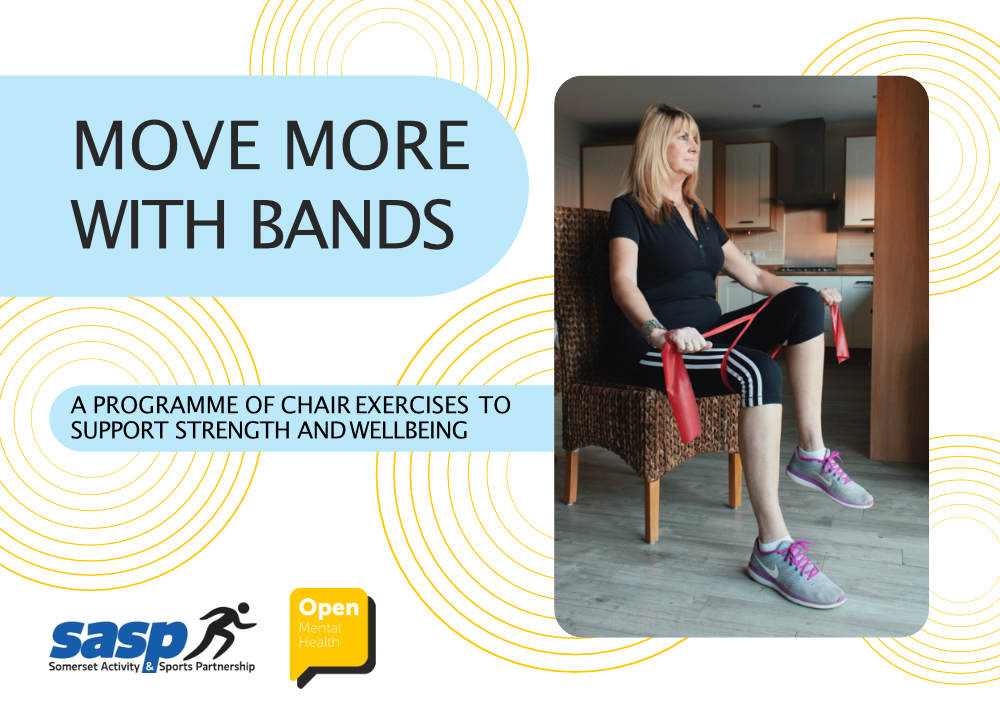 MOVE MORE WITH BANDS

A PROGRAMME OF CHAIR EXERCISES TO SUPPORT STRENGTH AND WELLBEING

sasp
Somerset Activity & Sports Partnership

Open
Mental
Health